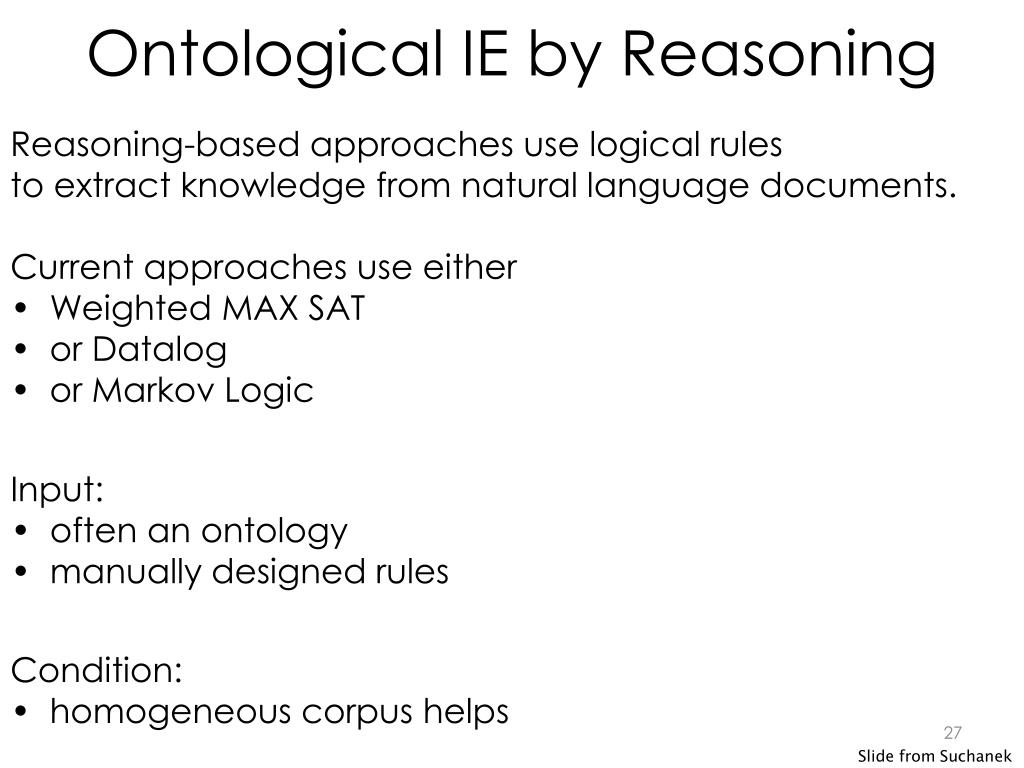 Ontological IE by Reasoning

Reasoning-based approaches use logical rules
to extract knowledge from natural language documents.

Current approaches use either
• Weighted MAX SAT
• or Datalog
• or Markov Logic

Input:
• often an ontology
• manually designed rules

Condition:
• homogeneous corpus helps

27

Slide from Suchanek